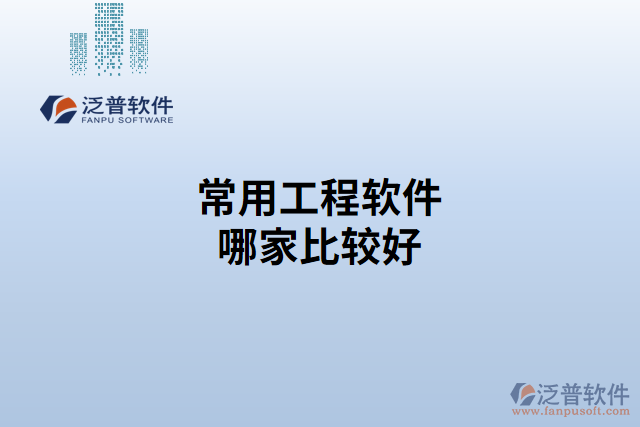 泛普软件
FANPU SOFTWARE

常用工程软件
哪家比较好

泛普软件
www.fanpusoft.com